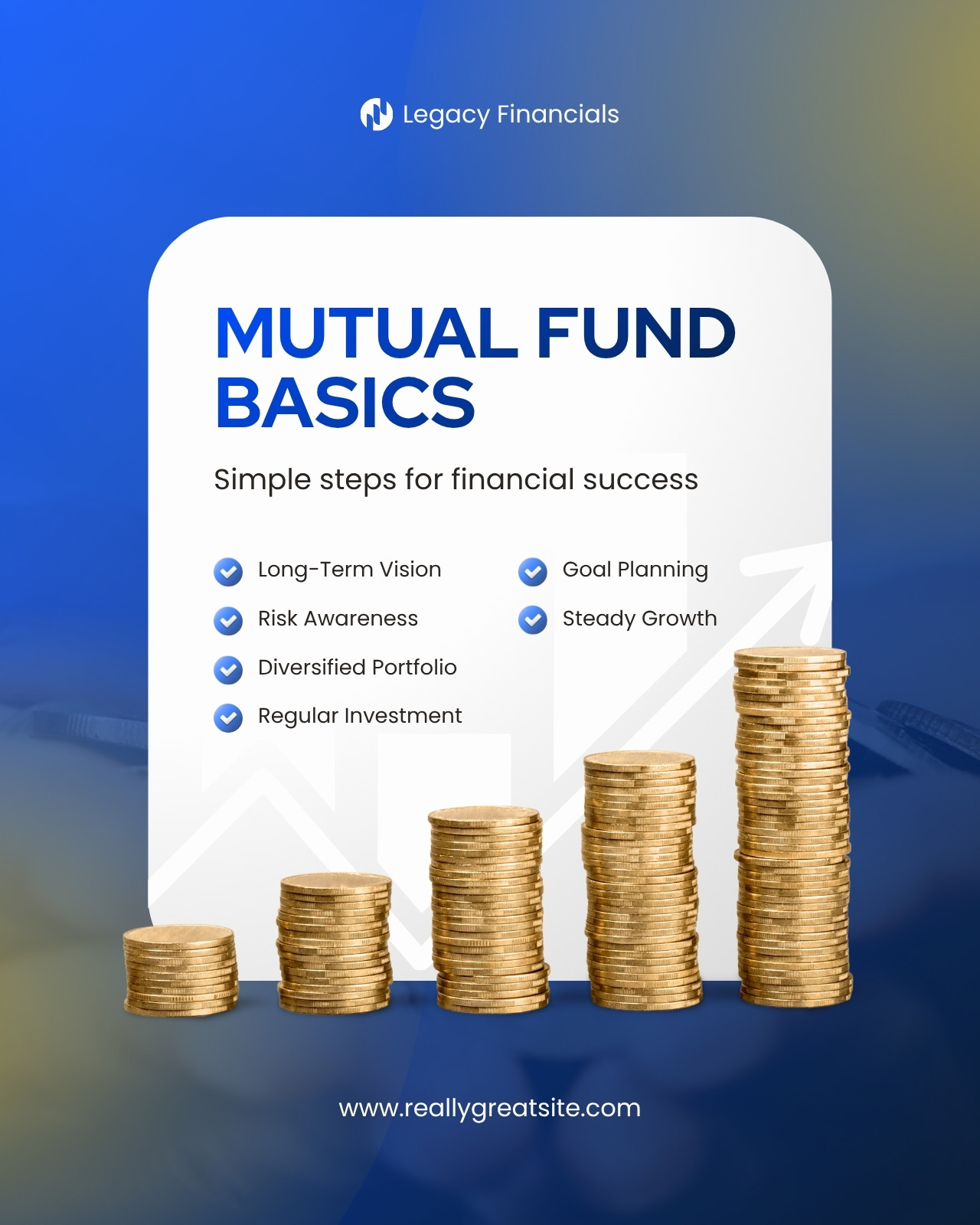 Legacy Financials

MUTUAL FUND BASICS

Simple steps for financial success

Long-Term Vision
Risk Awareness
Diversified Portfolio
Regular Investment

Goal Planning
Steady Growth

www.reallygreatsite.com